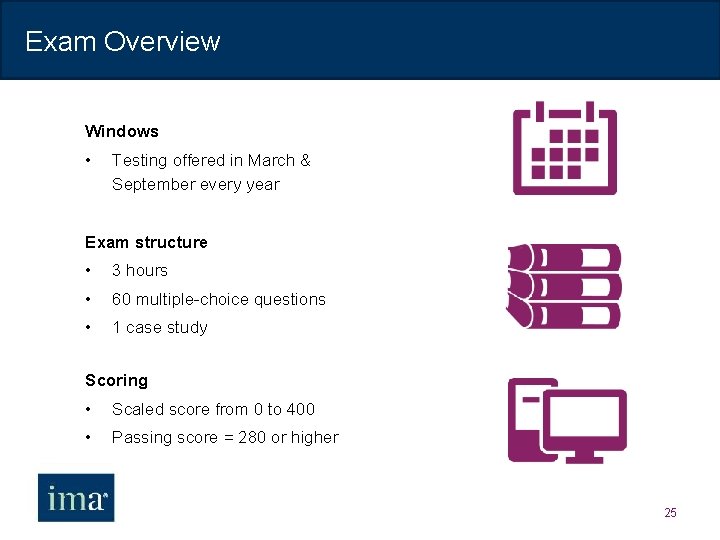 Exam Overview

Windows

• Testing offered in March & September every year

Exam structure

• 3 hours
• 60 multiple-choice questions
• 1 case study

Scoring

• Scaled score from 0 to 400
• Passing score = 280 or higher

ima

25